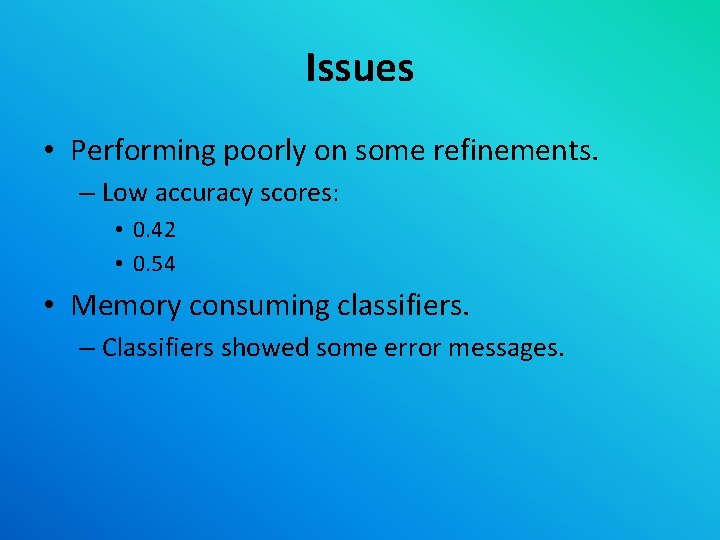 Issues

• Performing poorly on some refinements.

– Low accuracy scores:

• 0.42

• 0.54

• Memory consuming classifiers.

– Classifiers showed some error messages.